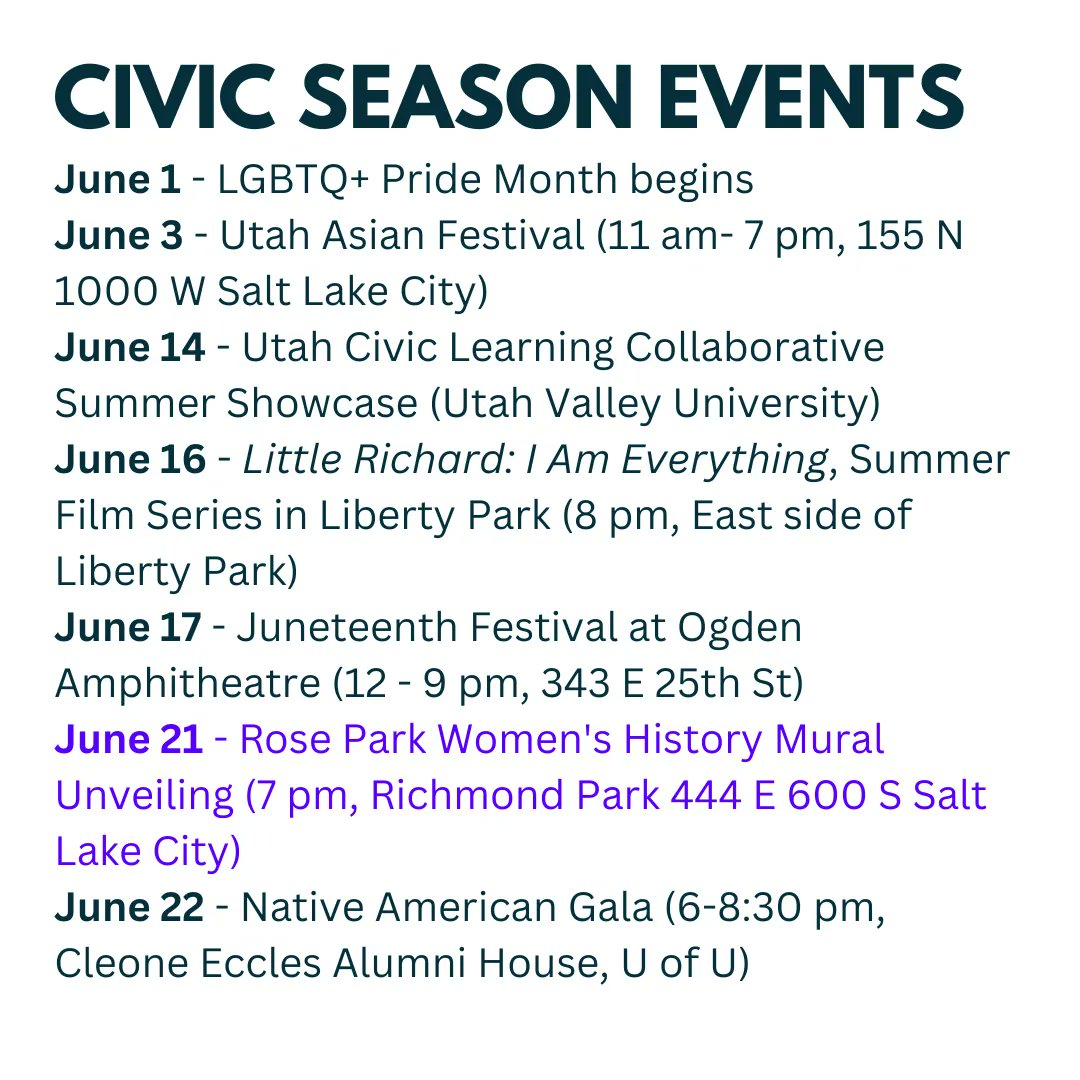 CIVIC SEASON EVENTS

June 1 - LGBTQ+ Pride Month begins
June 3 - Utah Asian Festival (11 am- 7 pm, 155 N 1000 W Salt Lake City)
June 14 - Utah Civic Learning Collaborative Summer Showcase (Utah Valley University)
June 16 - Little Richard: I Am Everything, Summer Film Series in Liberty Park (8 pm, East side of Liberty Park)
June 17 - Juneteenth Festival at Ogden Amphitheatre (12 - 9 pm, 343 E 25th St)
June 21 - Rose Park Women's History Mural Unveiling (7 pm, Richmond Park 444 E 600 S Salt Lake City)
June 22 - Native American Gala (6-8:30 pm, Cleone Eccles Alumni House, U of U)